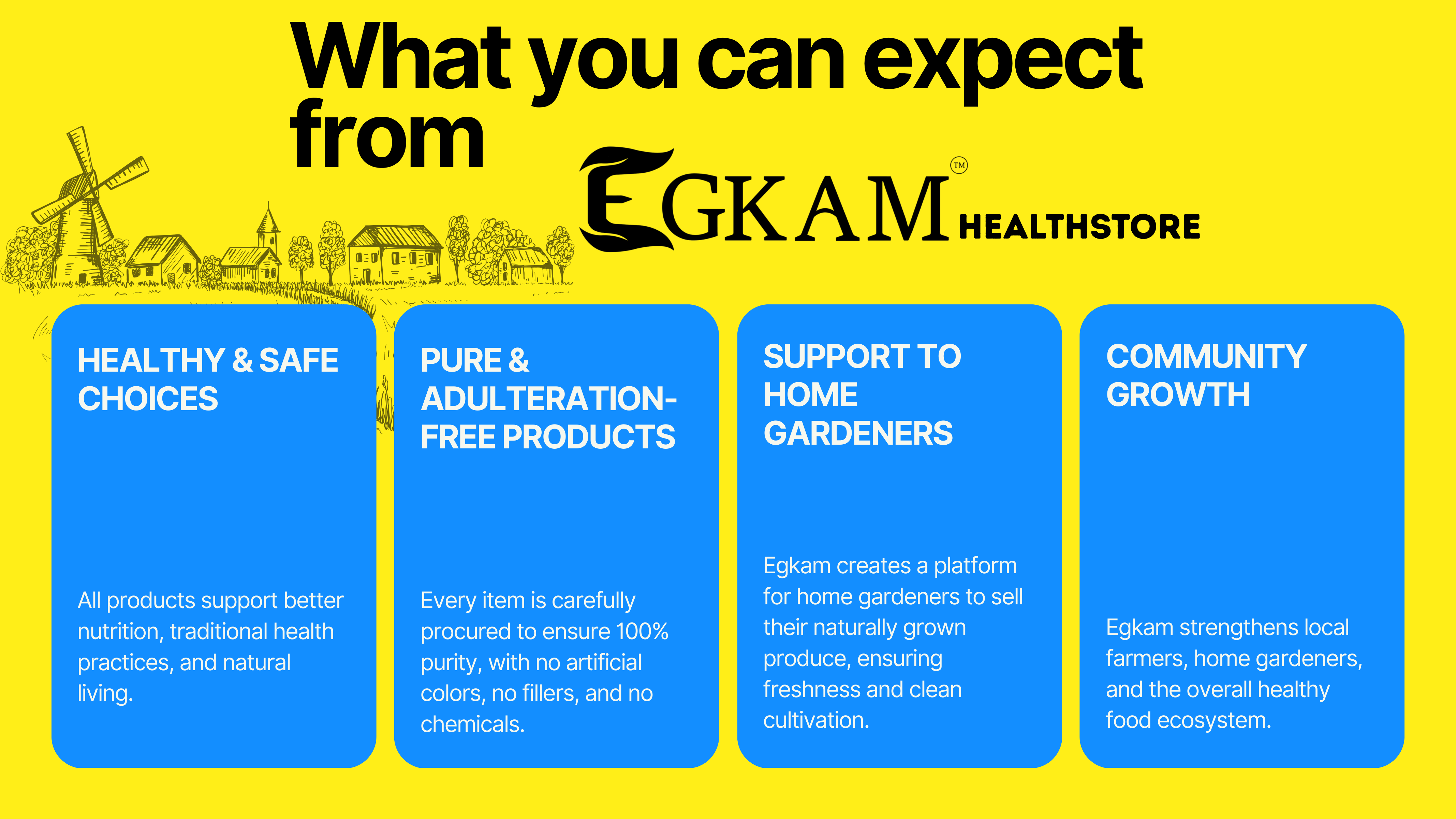 What you can expect from

EGKAM™ HEALTHSTORE

HEALTHY & SAFE CHOICES

All products support better nutrition, traditional health practices, and natural living.

PURE & ADULTERATION-FREE PRODUCTS

Every item is carefully procured to ensure 100% purity, with no artificial colors, no fillers, and no chemicals.

SUPPORT TO HOME GARDENERS

Egkam creates a platform for home gardeners to sell their naturally grown produce, ensuring freshness and clean cultivation.

COMMUNITY GROWTH

Egkam strengthens local farmers, home gardeners, and the overall healthy food ecosystem.